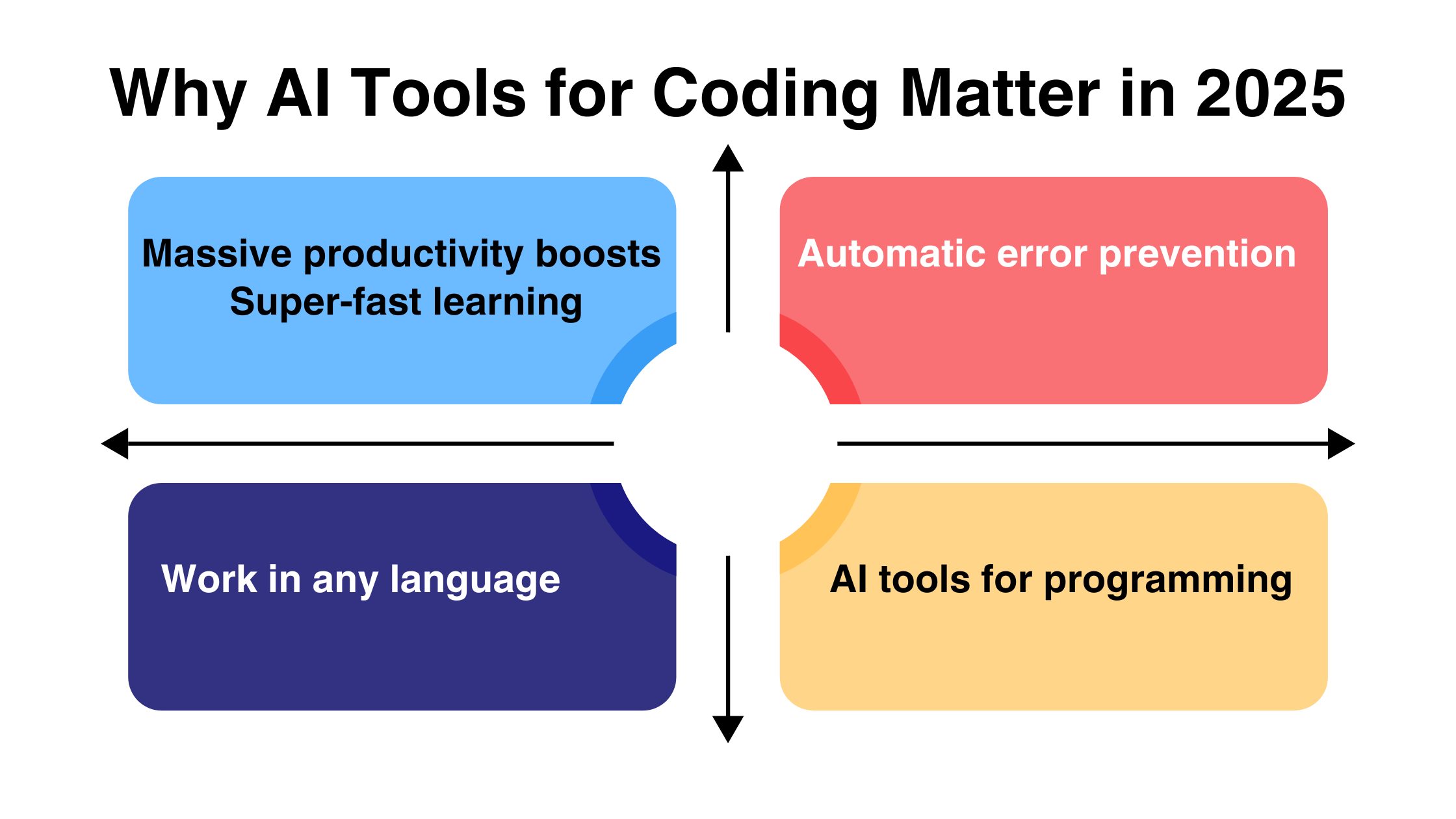 Why AI Tools for Coding Matter in 2025

Massive productivity boosts
Super-fast learning

Automatic error prevention

Work in any language

AI tools for programming